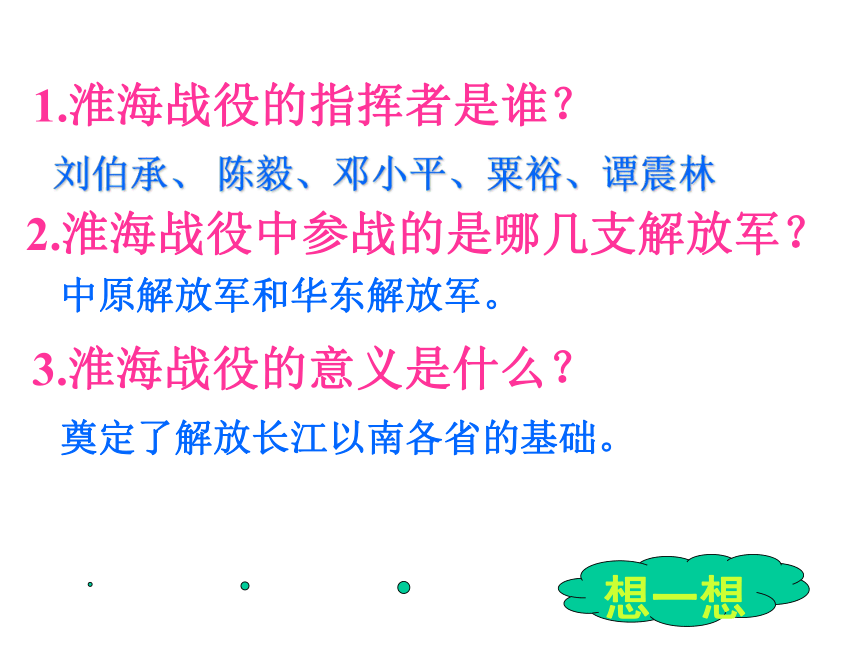 1.淮海战役的指挥者是谁？

刘伯承、 陈毅、邓小平、粟裕、谭震林

2.淮海战役中参战的是哪几支解放军？

中原解放军和华东解放军。

3.淮海战役的意义是什么？

奠定了解放长江以南各省的基础。

想一想